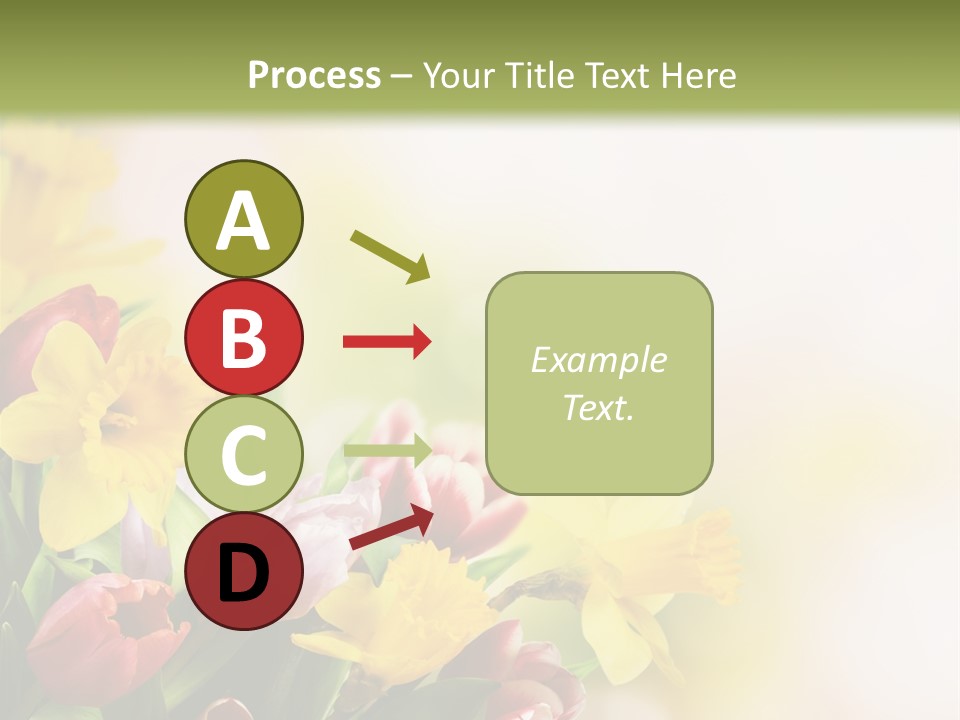 Process – Your Title Text Here

A

B

C

D

Example Text.